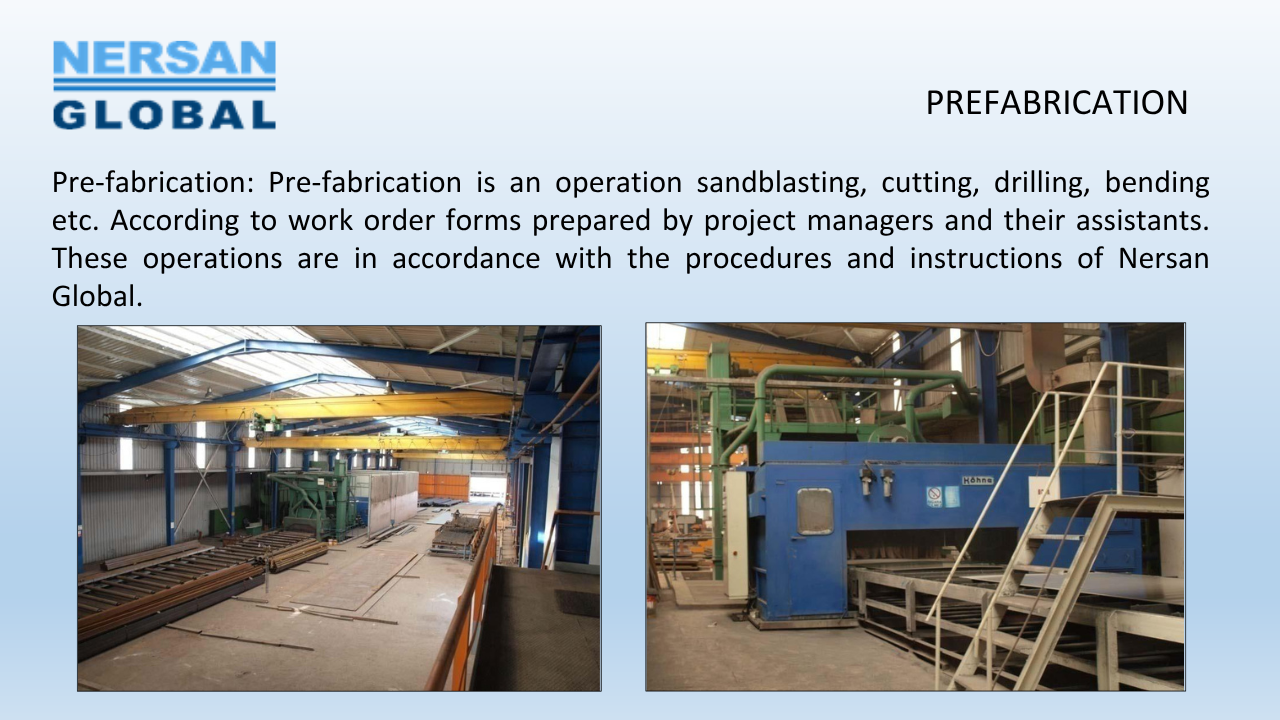 NERSAN
GLOBAL

PREFABRICATION

Pre-fabrication: Pre-fabrication is an operation sandblasting, cutting, drilling, bending etc. According to work order forms prepared by project managers and their assistants. These operations are in accordance with the procedures and instructions of Nersan Global.

Höhne